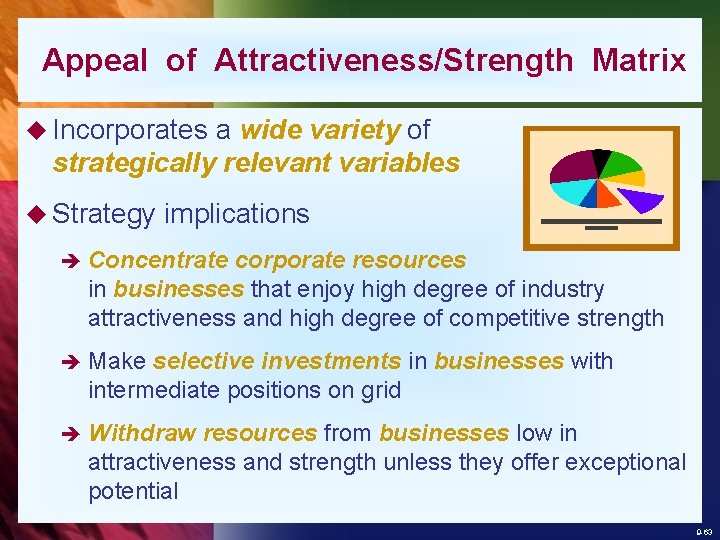 Appeal of Attractiveness/Strength Matrix

◆ Incorporates a wide variety of strategically relevant variables

◆ Strategy implications

➔ Concentrate corporate resources in businesses that enjoy high degree of industry attractiveness and high degree of competitive strength

➔ Make selective investments in businesses with intermediate positions on grid

➔ Withdraw resources from businesses low in attractiveness and strength unless they offer exceptional potential

9-63